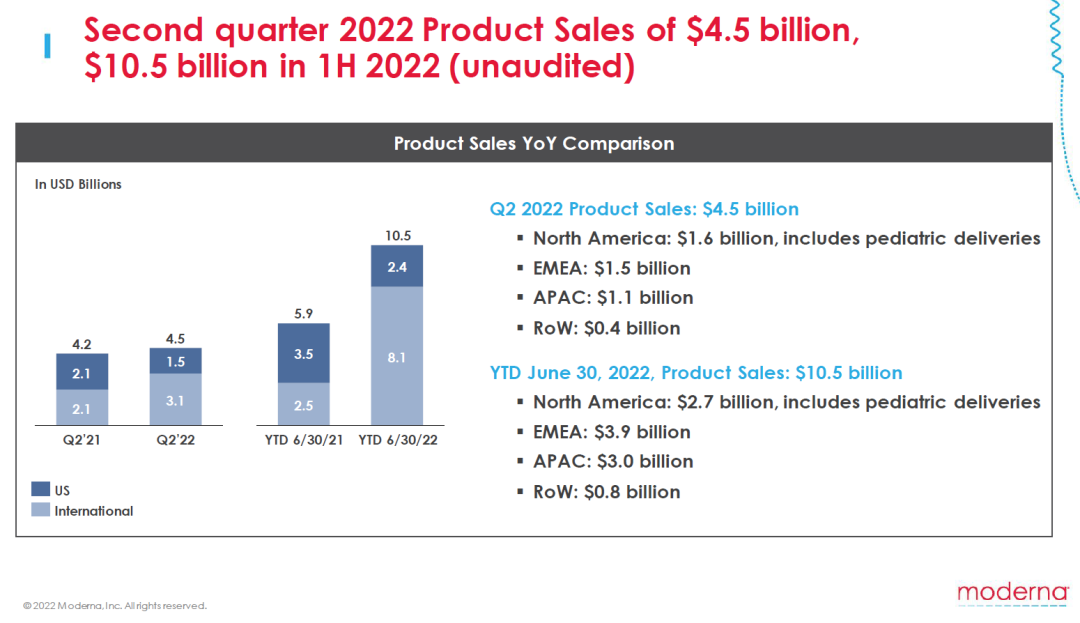 Second quarter 2022 Product Sales of \$4.5 billion, \$10.5 billion in 1H 2022 (unaudited)

Product Sales YoY Comparison

In USD Billions

4.2
2.1
2.1
Q2'21

4.5
1.5
3.1
Q2'22

5.9
3.5
2.5
YTD 6/30/21

10.5
2.4
8.1
YTD 6/30/22

US
International

Q2 2022 Product Sales: \$4.5 billion
▪ North America: \$1.6 billion, includes pediatric deliveries
▪ EMEA: \$1.5 billion
▪ APAC: \$1.1 billion
▪ RoW: \$0.4 billion

YTD June 30, 2022, Product Sales: \$10.5 billion
▪ North America: \$2.7 billion, includes pediatric deliveries
▪ EMEA: \$3.9 billion
▪ APAC: \$3.0 billion
▪ RoW: \$0.8 billion

© 2022 Moderna, Inc. All rights reserved.

moderna